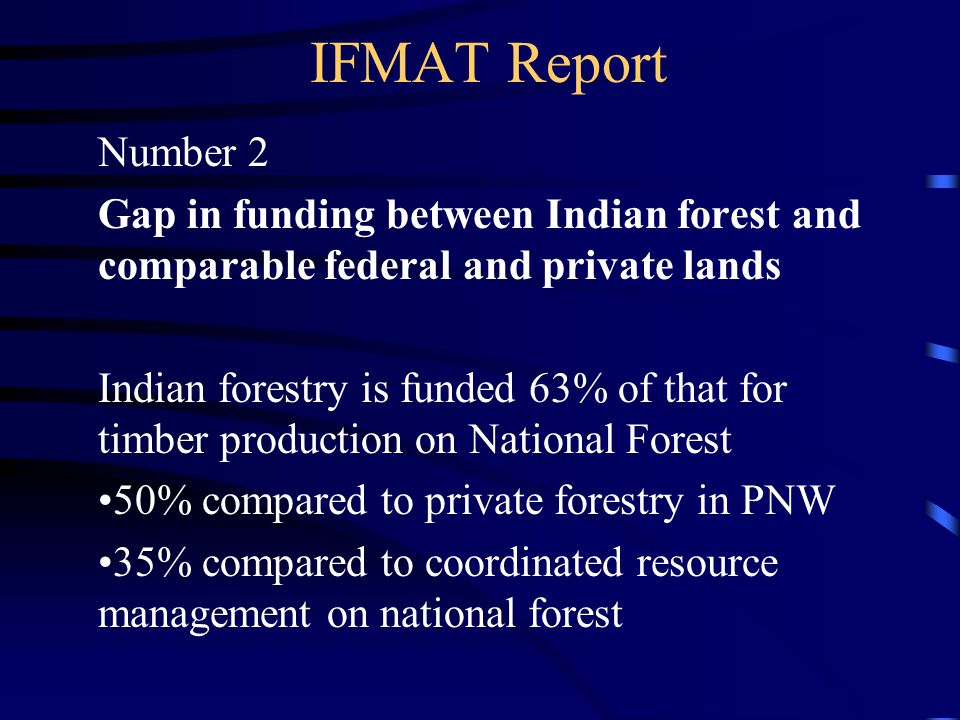 IFMAT Report

Number 2

Gap in funding between Indian forest and comparable federal and private lands

Indian forestry is funded 63% of that for timber production on National Forest

•50% compared to private forestry in PNW

•35% compared to coordinated resource management on national forest